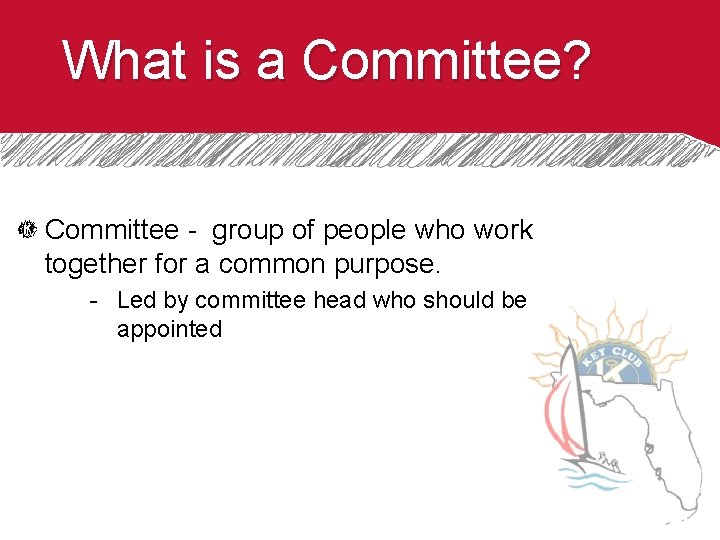 What is a Committee?

• Committee - group of people who work together for a common purpose.

- Led by committee head who should be appointed

KEY CLUB